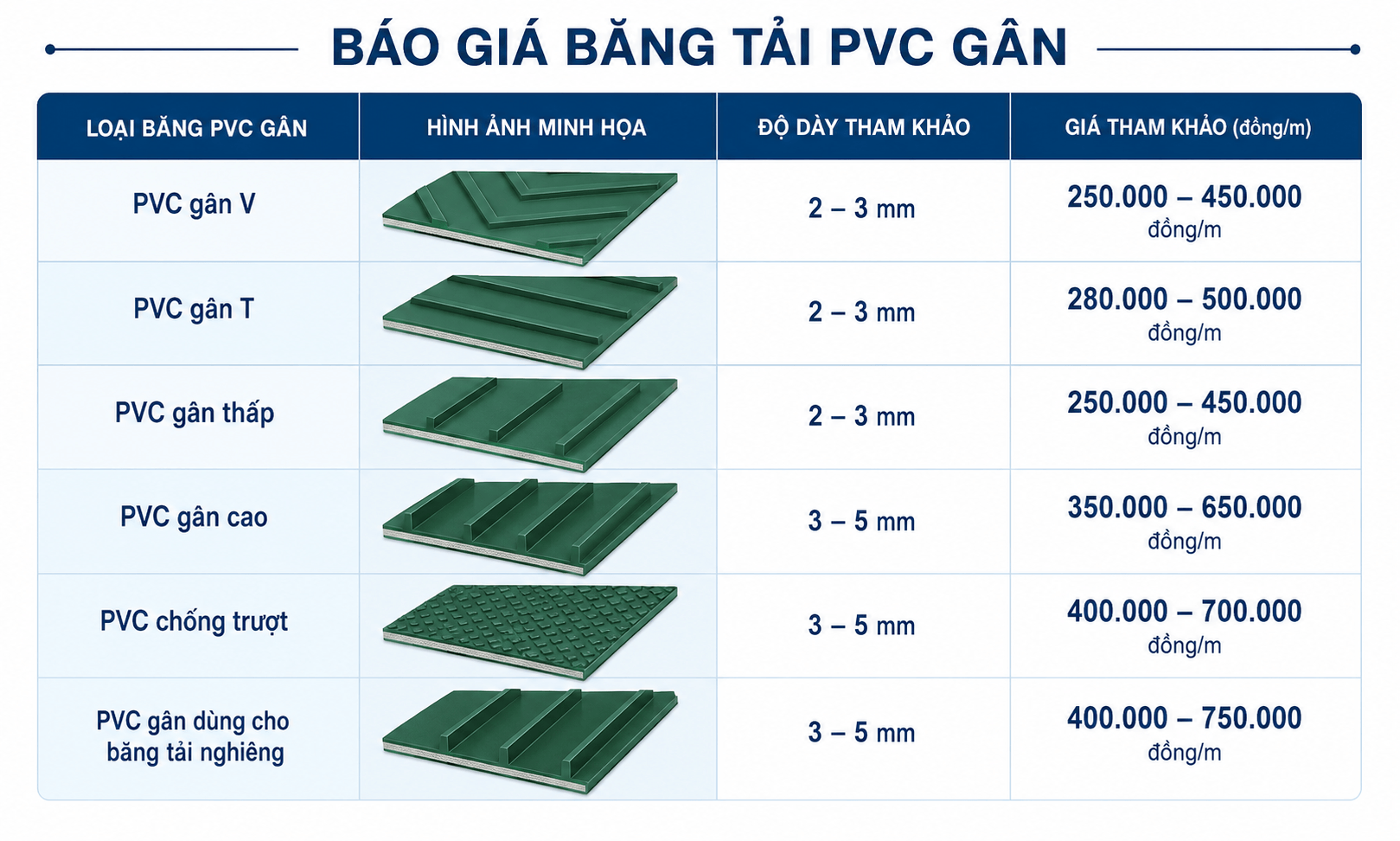 BÁO GIÁ BĂNG TẢI PVC GÂN

| LOẠI BĂNG PVC GÂN | HÌNH ẢNH MINH HỌA | ĐỘ DÀY THAM KHẢO | GIÁ THAM KHẢO (đồng/m) |
|---|---|---|---|
| PVC gân V | | 2 – 3 mm | 250.000 – 450.000 đồng/m |
| PVC gân T | | 2 – 3 mm | 280.000 – 500.000 đồng/m |
| PVC gân thấp | | 2 – 3 mm | 250.000 – 450.000 đồng/m |
| PVC gân cao | | 3 – 5 mm | 350.000 – 650.000 đồng/m |
| PVC chống trượt | | 3 – 5 mm | 400.000 – 700.000 đồng/m |
| PVC gân dùng cho băng tải nghiêng | | 3 – 5 mm | 400.000 – 750.000 đồng/m |